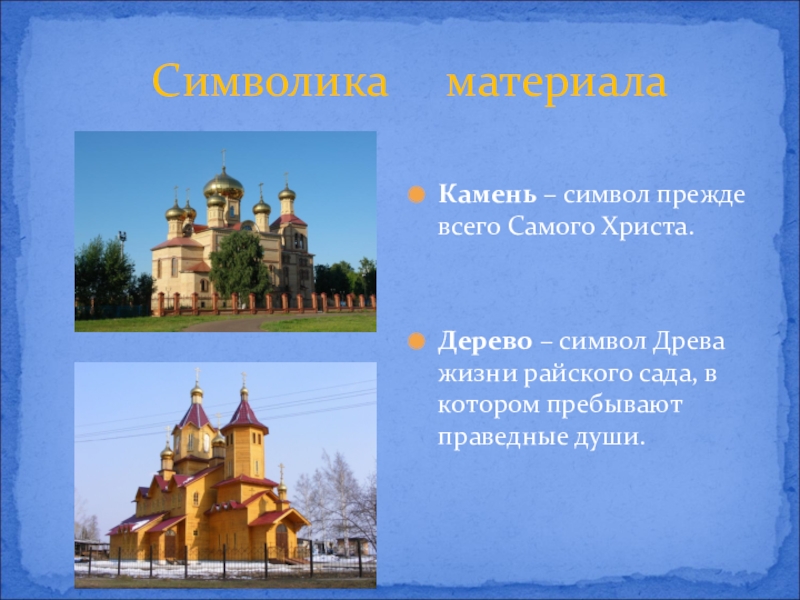 Символика материала

Камень – символ прежде всего Самого Христа.

Дерево – символ Древа жизни райского сада, в котором пребывают праведные души.